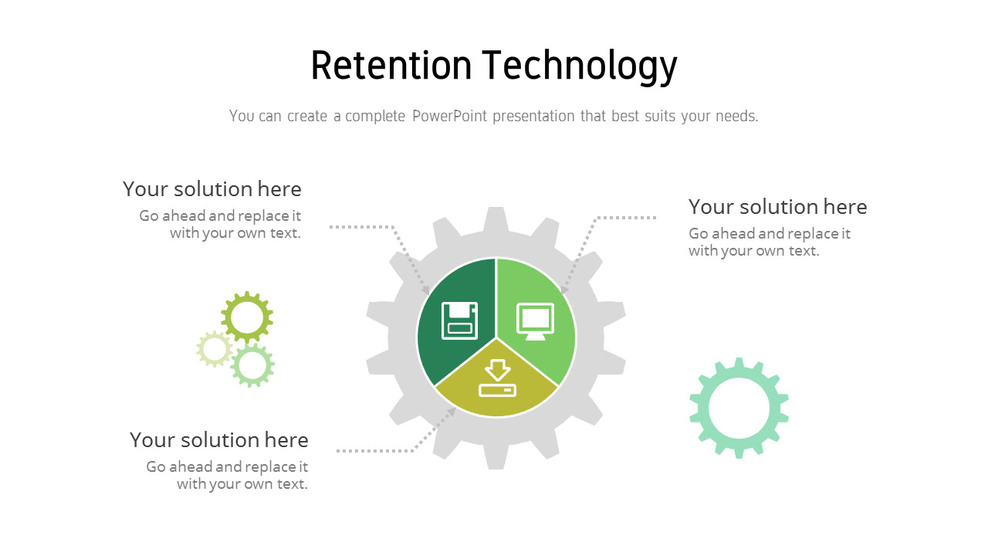 Retention Technology

You can create a complete PowerPoint presentation that best suits your needs.

Your solution here
Go ahead and replace it with your own text.

Your solution here
Go ahead and replace it with your own text.

Your solution here
Go ahead and replace it with your own text.